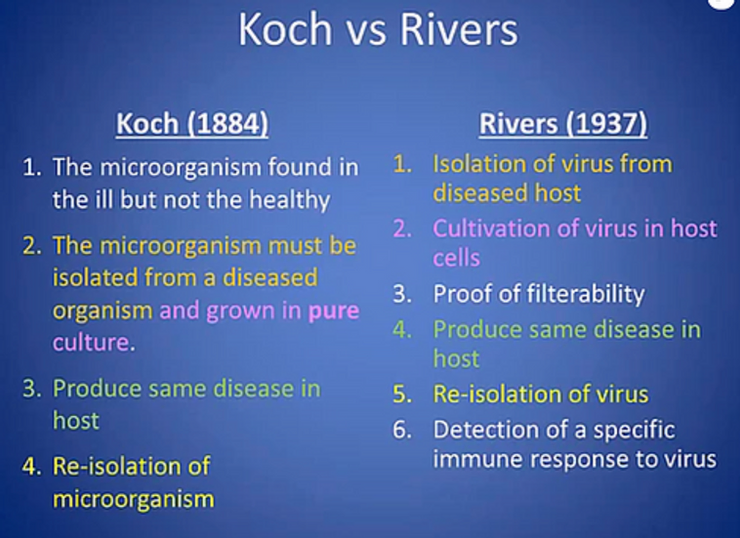 Koch vs Rivers

Koch (1884)

1. The microorganism found in the ill but not the healthy
2. The microorganism must be isolated from a diseased organism and grown in pure culture.
3. Produce same disease in host
4. Re-isolation of microorganism

Rivers (1937)

1. Isolation of virus from diseased host
2. Cultivation of virus in host cells
3. Proof of filterability
4. Produce same disease in host
5. Re-isolation of virus
6. Detection of a specific immune response to virus